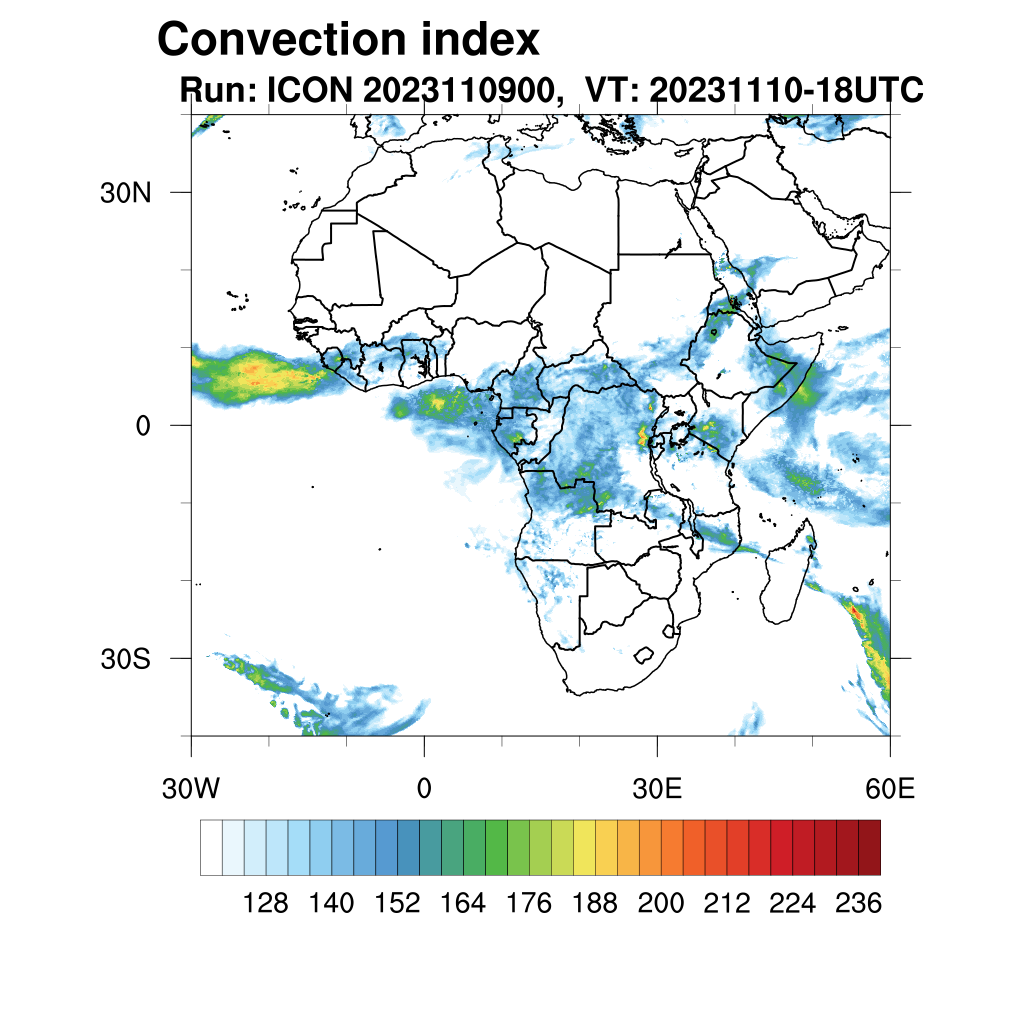 Convection index
Run: ICON 2023110900, VT: 20231110-18UTC

30N
0
30S

30W
0
30E
60E

128 140 152 164 176 188 200 212 224 236